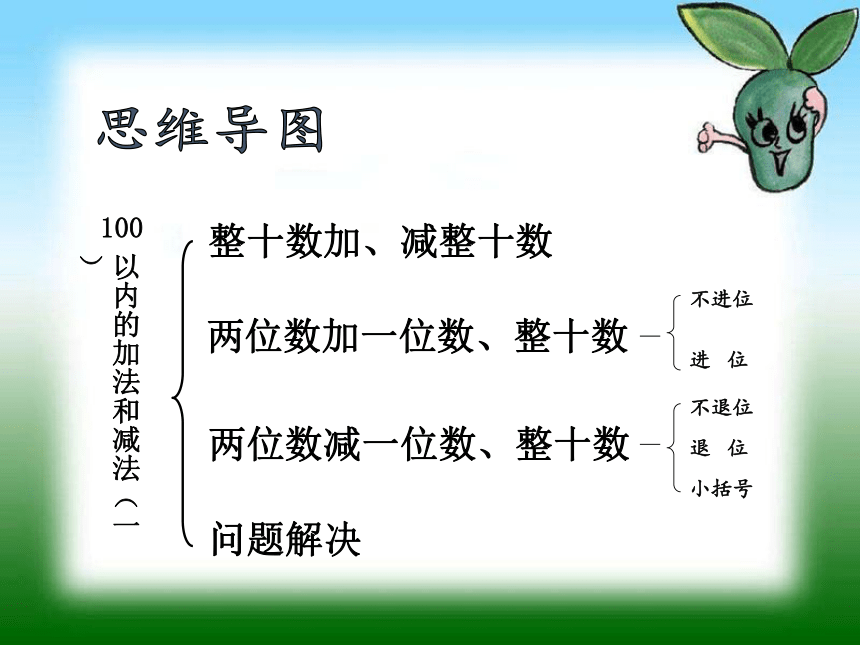 思维导图

100以内的加法和减法（一）

整十数加、减整十数

两位数加一位数、整十数
不进位
进 位

两位数减一位数、整十数
不退位
退 位
小括号

问题解决